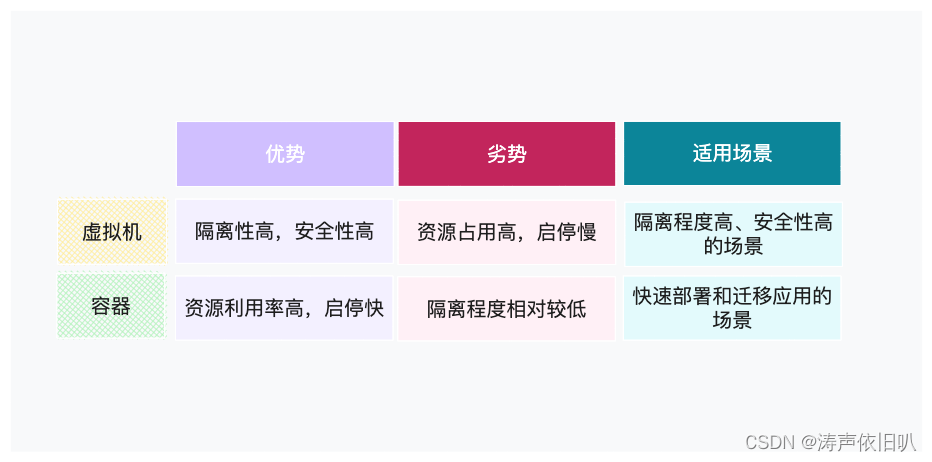 | | 优势 | 劣势 | 适用场景 |
|---|---|---|---|
| 虚拟机 | 隔离性高，安全性高 | 资源占用高，启停慢 | 隔离程度高、安全性高的场景 |
| 容器 | 资源利用率高，启停快 | 隔离程度相对较低 | 快速部署和迁移应用的场景 |

CSDN @涛声依旧叭